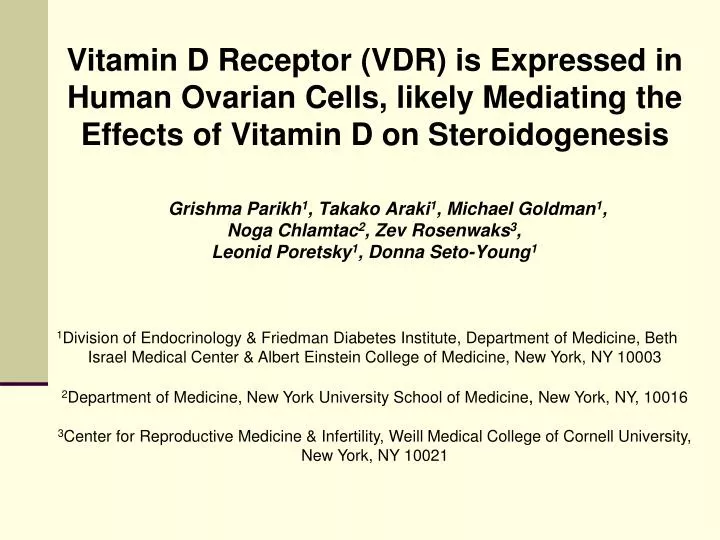 Vitamin D Receptor (VDR) is Expressed in Human Ovarian Cells, likely Mediating the Effects of Vitamin D on Steroidogenesis

Grishma Parikh$^1$, Takako Araki$^1$, Michael Goldman$^1$, Noga Chlamtac$^2$, Zev Rosenwaks$^3$, Leonid Poretsky$^1$, Donna Seto-Young$^1$

$^1$Division of Endocrinology & Friedman Diabetes Institute, Department of Medicine, Beth Israel Medical Center & Albert Einstein College of Medicine, New York, NY 10003

$^2$Department of Medicine, New York University School of Medicine, New York, NY, 10016

$^3$Center for Reproductive Medicine & Infertility, Weill Medical College of Cornell University, New York, NY 10021